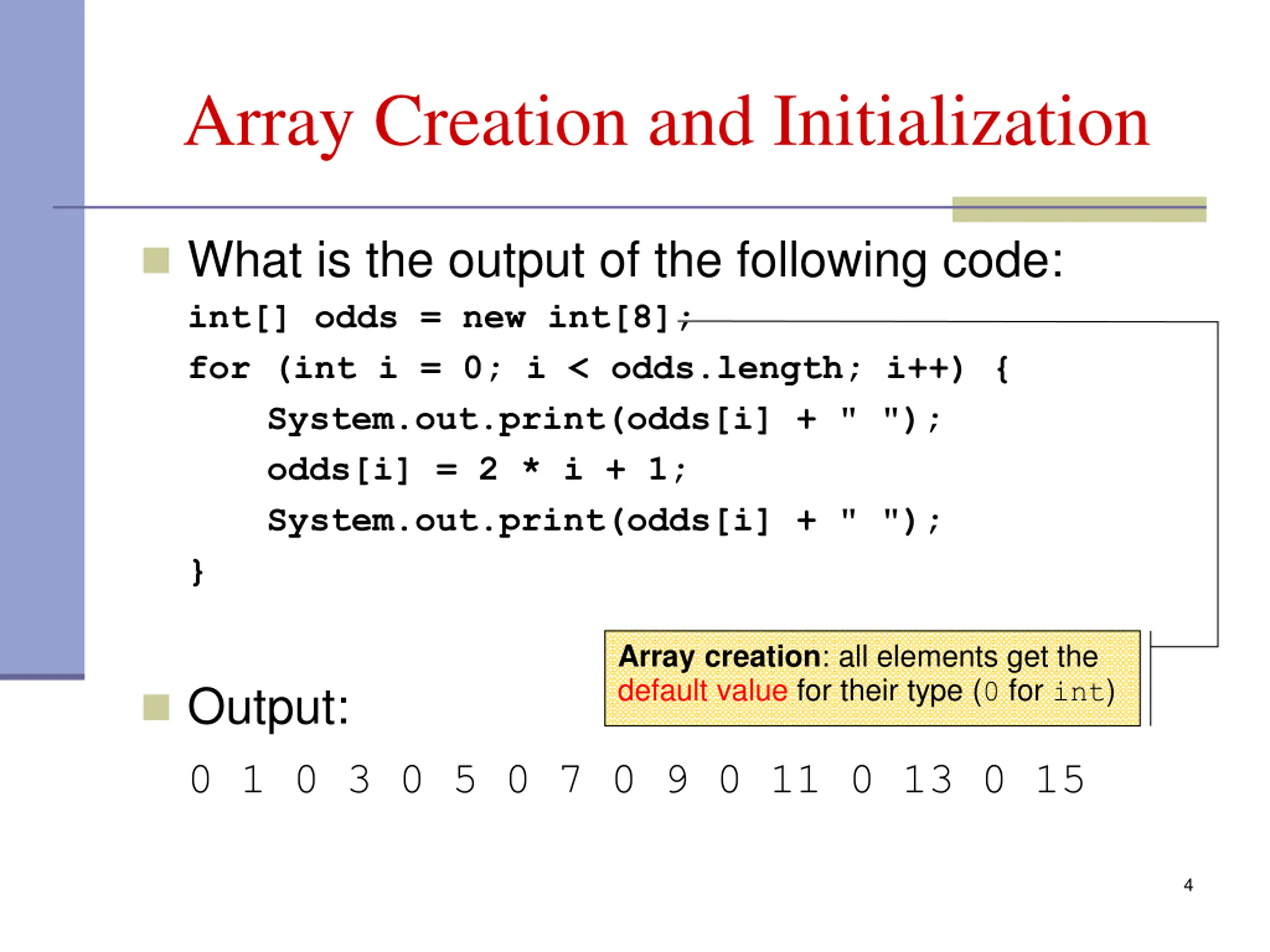 Array Creation and Initialization

What is the output of the following code:

int[] odds = new int[8];
for (int i = 0; i < odds.length; i++) {
    System.out.print(odds[i] + " ");
    odds[i] = 2 * i + 1;
    System.out.print(odds[i] + " ");
}

Array creation: all elements get the default value for their type (0 for int)

Output:

0 1 0 3 0 5 0 7 0 9 0 11 0 13 0 15

4